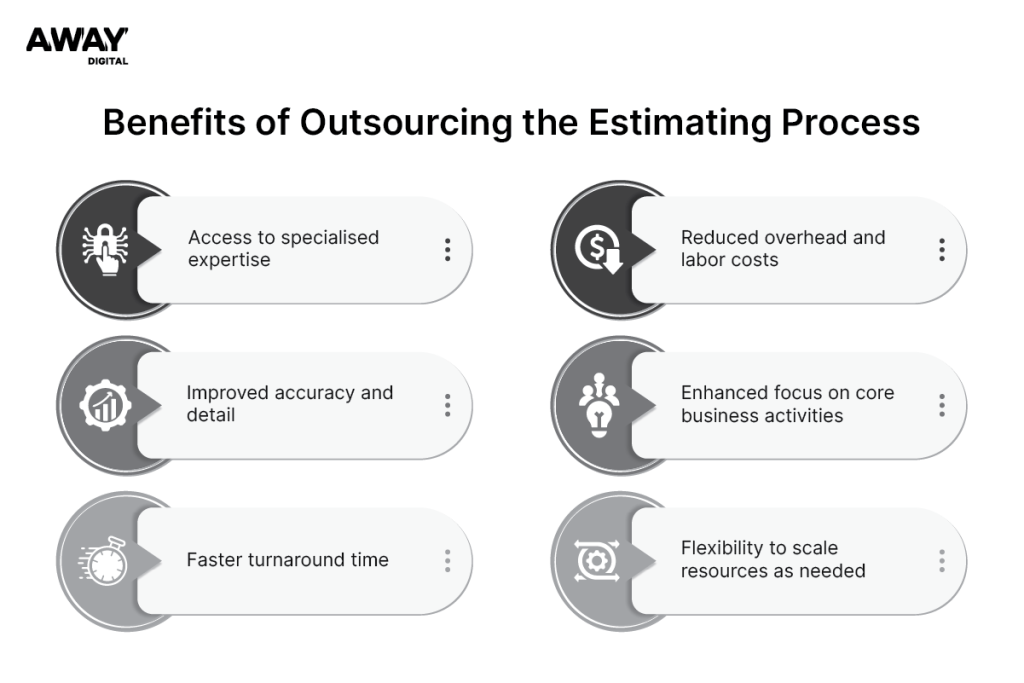 AWAY
DIGITAL

Benefits of Outsourcing the Estimating Process

Access to specialised expertise

Improved accuracy and detail

Faster turnaround time

Reduced overhead and labor costs

Enhanced focus on core business activities

Flexibility to scale resources as needed